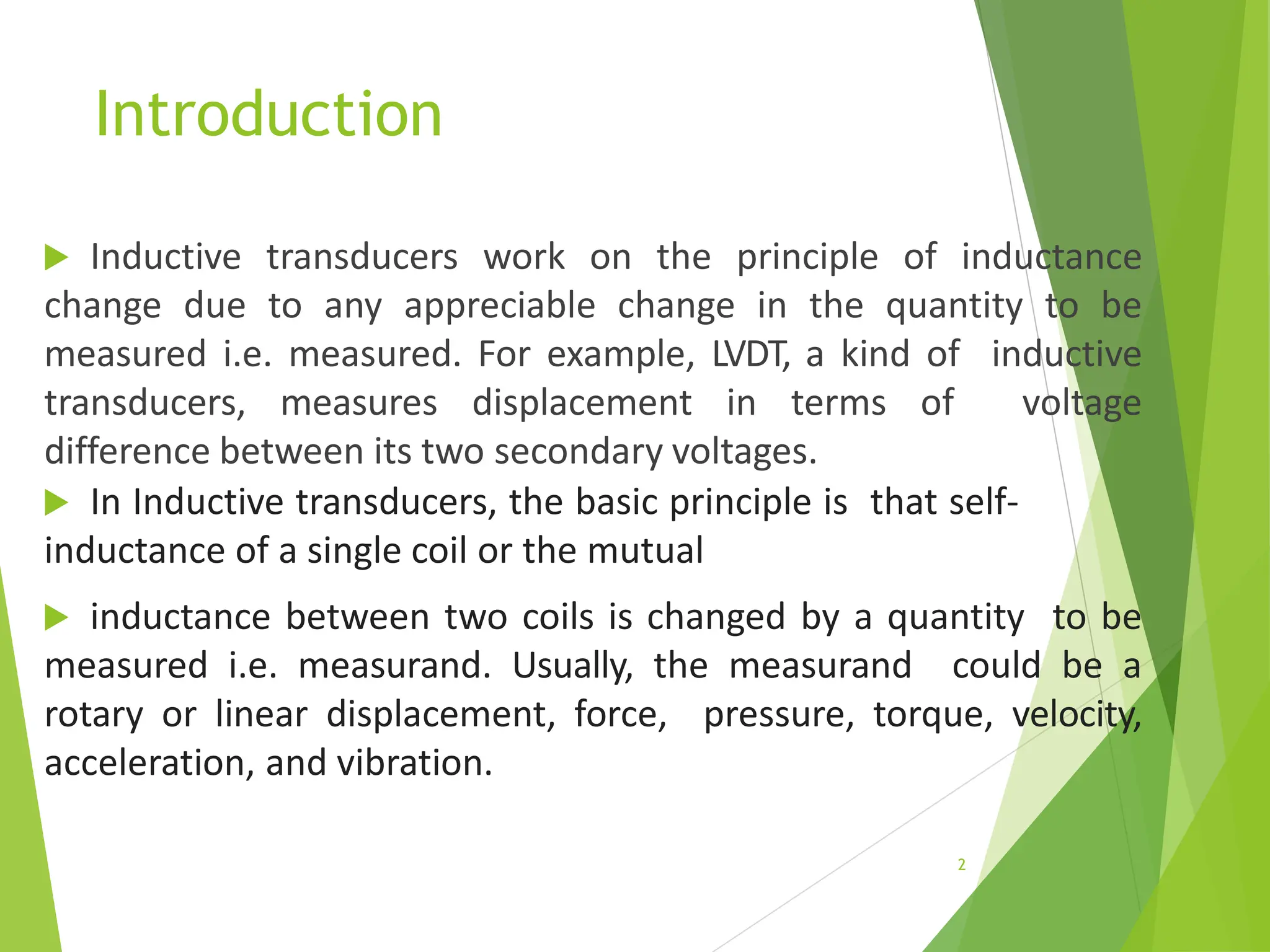 Introduction

Inductive transducers work on the principle of inductance change due to any appreciable change in the quantity to be measured i.e. measured. For example, LVDT, a kind of inductive transducers, measures displacement in terms of voltage difference between its two secondary voltages.

In Inductive transducers, the basic principle is that self-inductance of a single coil or the mutual

inductance between two coils is changed by a quantity to be measured i.e. measurand. Usually, the measurand could be a rotary or linear displacement, force, pressure, torque, velocity, acceleration, and vibration.

2